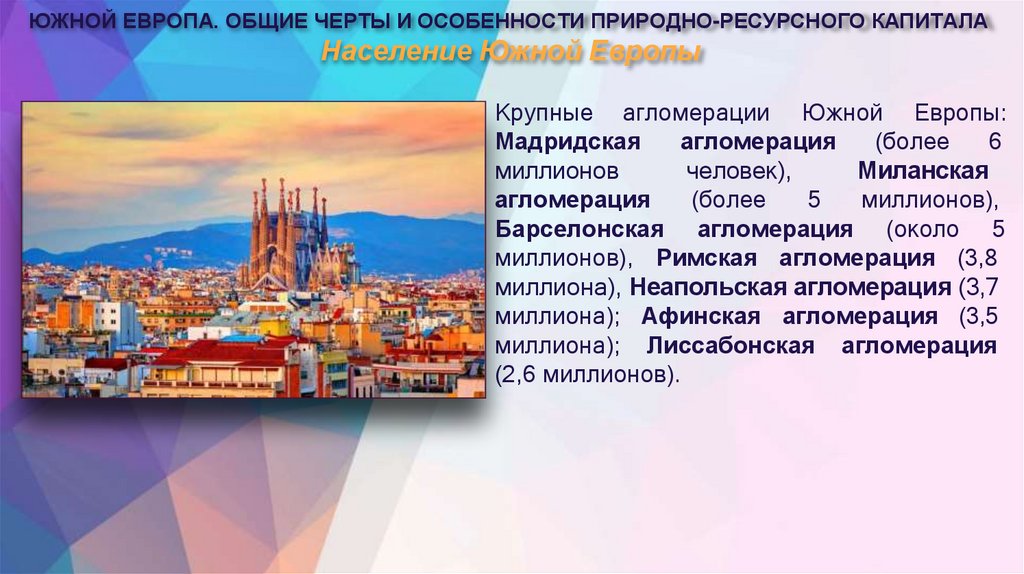 ЮЖНОЙ ЕВРОПА. ОБЩИЕ ЧЕРТЫ И ОСОБЕННОСТИ ПРИРОДНО-РЕСУРСНОГО КАПИТАЛА
Население Южной Европы

Крупные агломерации Южной Европы: Мадридская агломерация (более 6 миллионов человек), Миланская агломерация (более 5 миллионов), Барселонская агломерация (около 5 миллионов), Римская агломерация (3,8 миллиона), Неапольская агломерация (3,7 миллиона); Афинская агломерация (3,5 миллиона); Лиссабонская агломерация (2,6 миллионов).